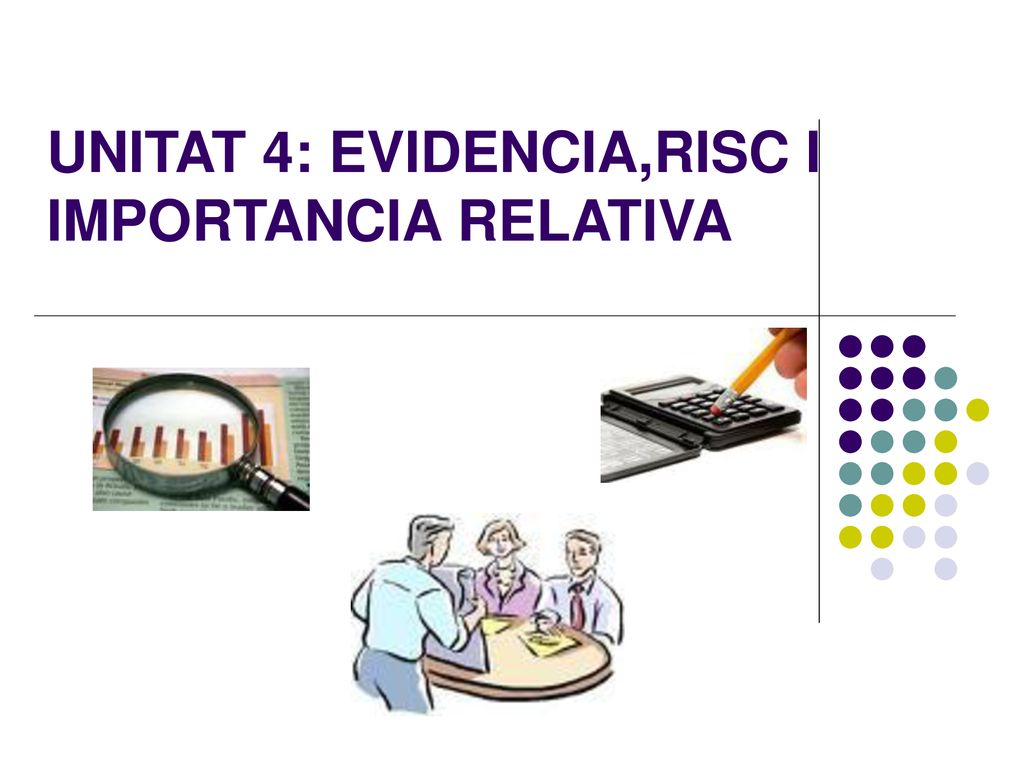 UNITAT 4: EVIDENCIA,RISC I IMPORTANCIA RELATIVA